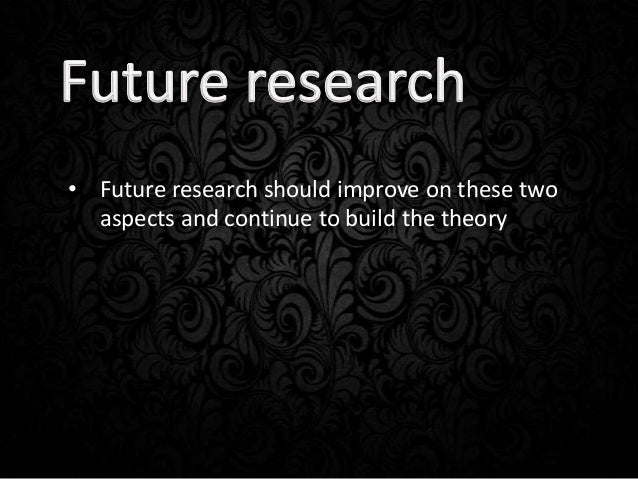 Future research

• Future research should improve on these two aspects and continue to build the theory